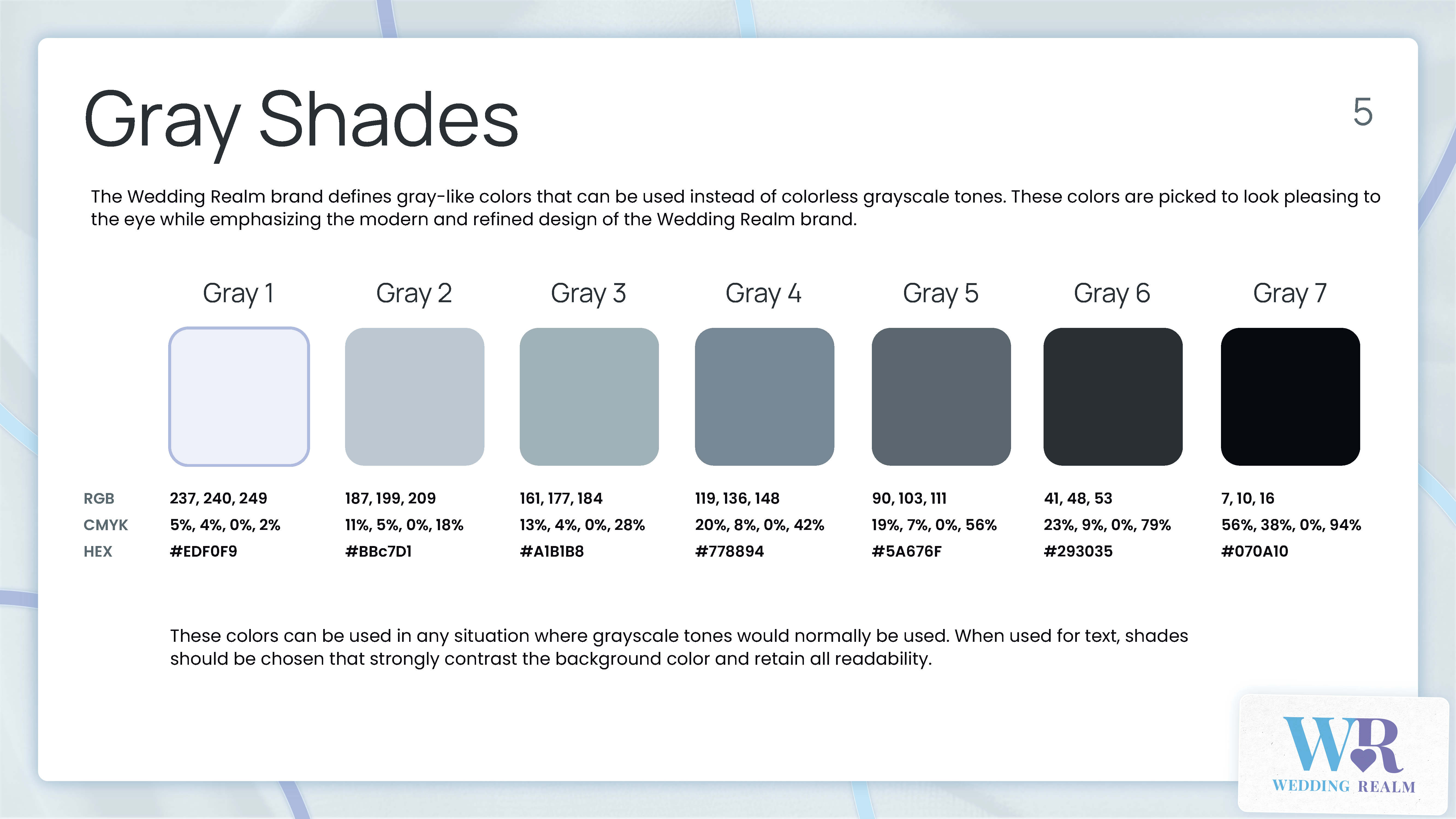 Gray Shades

5

The Wedding Realm brand defines gray-like colors that can be used instead of colorless grayscale tones. These colors are picked to look pleasing to the eye while emphasizing the modern and refined design of the Wedding Realm brand.

| | Gray 1 | Gray 2 | Gray 3 | Gray 4 | Gray 5 | Gray 6 | Gray 7 |
|---|---|---|---|---|---|---|---|
| RGB | 237, 240, 249 | 187, 199, 209 | 161, 177, 184 | 119, 136, 148 | 90, 103, 111 | 41, 48, 53 | 7, 10, 16 |
| CMYK | 5%, 4%, 0%, 2% | 11%, 5%, 0%, 18% | 13%, 4%, 0%, 28% | 20%, 8%, 0%, 42% | 19%, 7%, 0%, 56% | 23%, 9%, 0%, 79% | 56%, 38%, 0%, 94% |
| HEX | #EDF0F9 | #BBc7D1 | #A1B1B8 | #778894 | #5A676F | #293035 | #070A10 |

These colors can be used in any situation where grayscale tones would normally be used. When used for text, shades should be chosen that strongly contrast the background color and retain all readability.

WR
WEDDING REALM